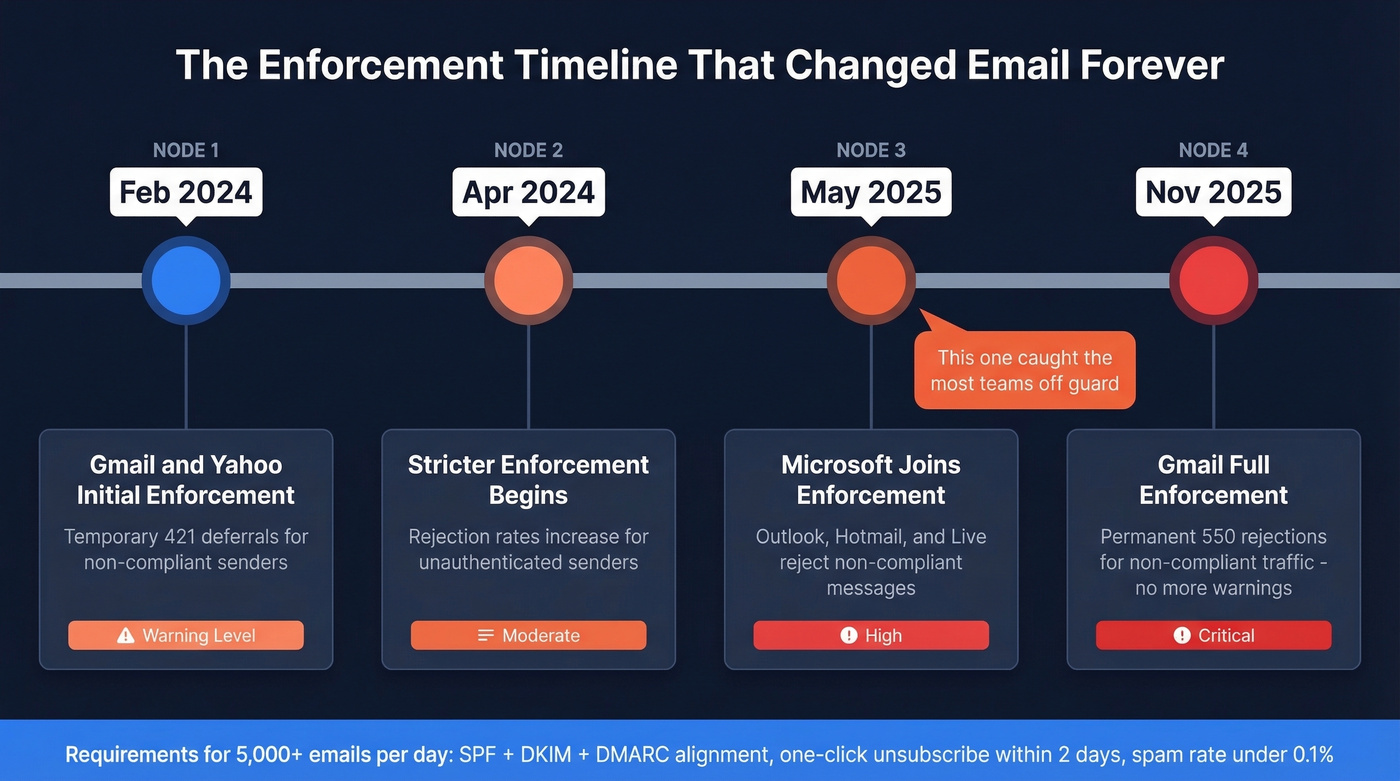 The Enforcement Timeline That Changed Email Forever

NODE 1
Feb 2024

NODE 2
Apr 2024

NODE 3
May 2025

NODE 4
Nov 2025

This one caught the most teams off guard

Gmail and Yahoo Initial Enforcement
Temporary 421 deferrals for non-compliant senders
Warning Level

Stricter Enforcement Begins
Rejection rates increase for unauthenticated senders
Moderate

Microsoft Joins Enforcement
Outlook, Hotmail, and Live reject non-compliant messages
High

Gmail Full Enforcement
Permanent 550 rejections for non-compliant traffic - no more warnings
Critical

Requirements for 5,000+ emails per day: SPF + DKIM + DMARC alignment, one-click unsubscribe within 2 days, spam rate under 0.1%